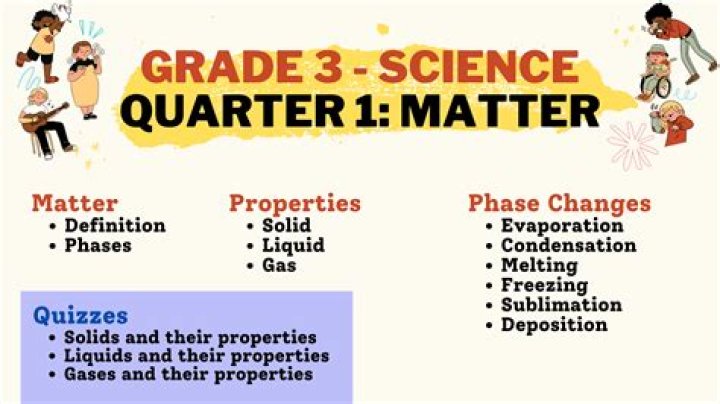 GRADE 3 - SCIENCE
QUARTER 1: MATTER

Matter
• Definition
• Phases

Properties
• Solid
• Liquid
• Gas

Phase Changes
• Evaporation
• Condensation
• Melting
• Freezing
• Sublimation
• Deposition

Quizzes
• Solids and their properties
• Liquids and their properties
• Gases and their properties